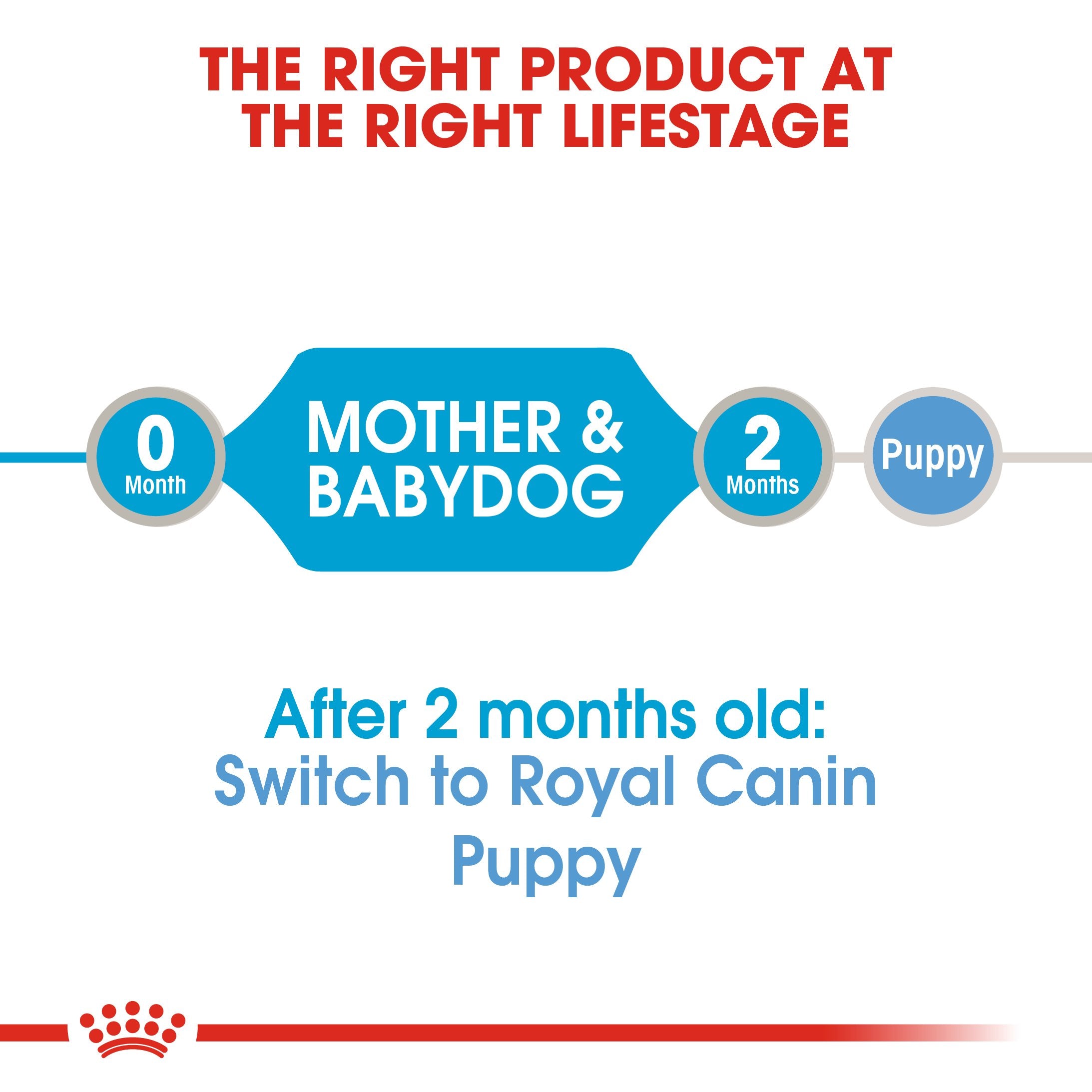 THE RIGHT PRODUCT AT THE RIGHT LIFESTAGE

0
Month

MOTHER & BABYDOG

2
Months

Puppy

After 2 months old:
Switch to Royal Canin Puppy